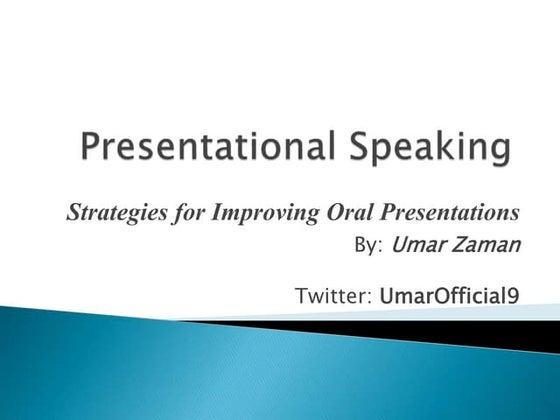 Presentational Speaking

Strategies for Improving Oral Presentations

By: Umar Zaman

Twitter: UmarOfficial9